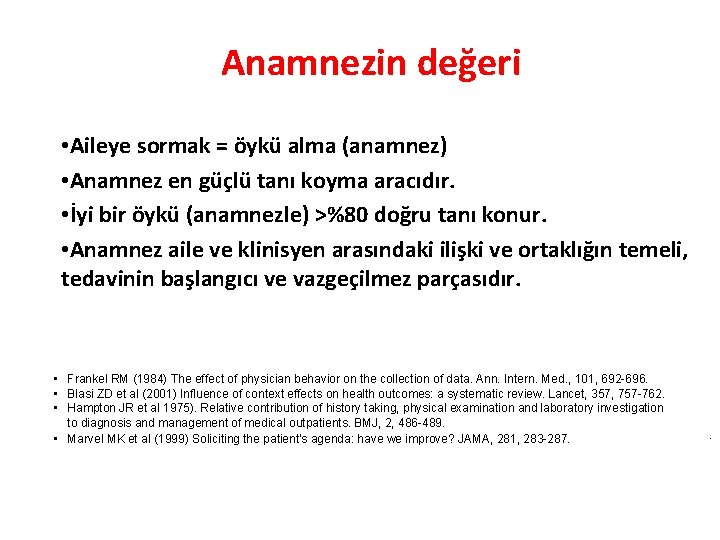 Anamnezin değeri

•Aileye sormak = öykü alma (anamnez)

•Anamnez en güçlü tanı koyma aracıdır.

•İyi bir öykü (anamnezle) >%80 doğru tanı konur.

•Anamnez aile ve klinisyen arasındaki ilişki ve ortaklığın temeli, tedavinin başlangıcı ve vazgeçilmez parçasıdır.

• Frankel RM (1984) The effect of physician behavior on the collection of data. Ann. Intern. Med., 101, 692-696.
• Blasi ZD et al (2001) Influence of context effects on health outcomes: a systematic review. Lancet, 357, 757-762.
• Hampton JR et al 1975). Relative contribution of history taking, physical examination and laboratory investigation to diagnosis and management of medical outpatients. BMJ, 2, 486-489.
• Marvel MK et al (1999) Soliciting the patient's agenda: have we improve? JAMA, 281, 283-287.